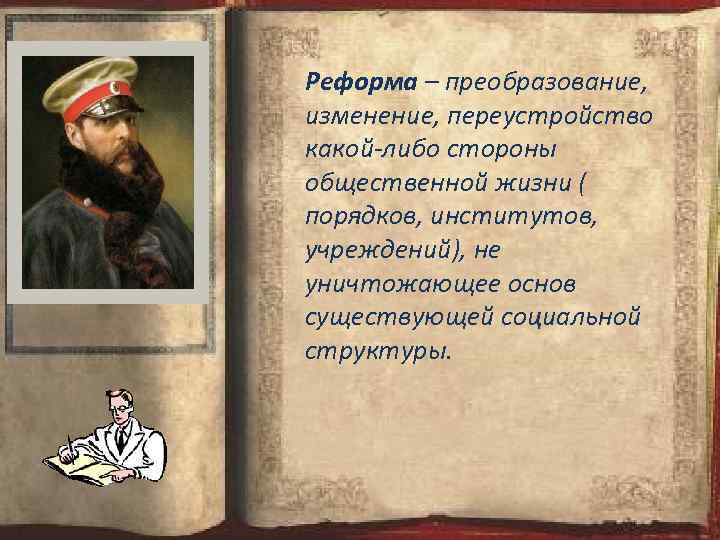 Реформа – преобразование, изменение, переустройство какой-либо стороны общественной жизни ( порядков, институтов, учреждений), не уничтожающее основ существующей социальной структуры.